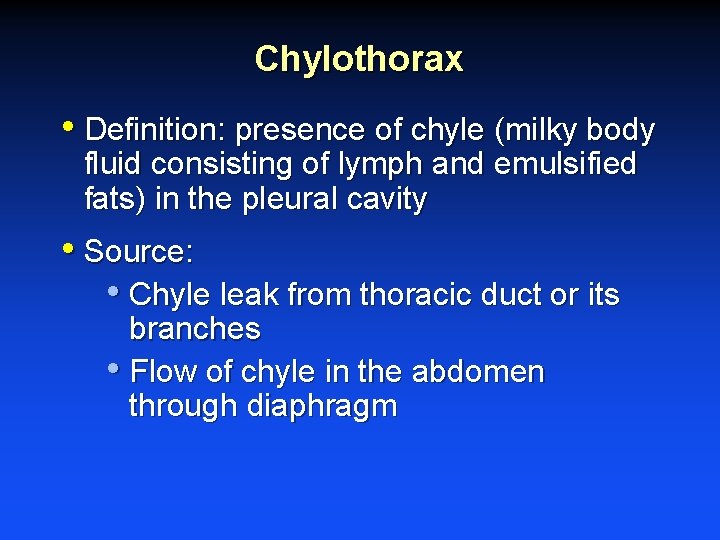 Chylothorax

• Definition: presence of chyle (milky body fluid consisting of lymph and emulsified fats) in the pleural cavity

• Source:
  • Chyle leak from thoracic duct or its branches
  • Flow of chyle in the abdomen through diaphragm